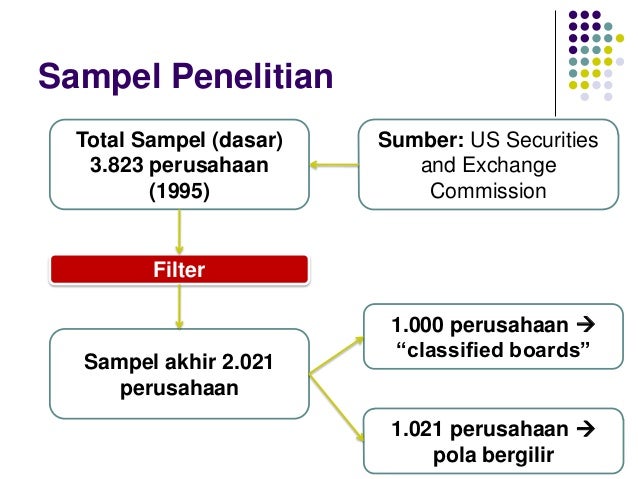 Sampel Penelitian

Total Sampel (dasar) 3.823 perusahaan (1995)

Sumber: US Securities and Exchange Commission

Filter

Sampel akhir 2.021 perusahaan

1.000 perusahaan → “classified boards”

1.021 perusahaan → pola bergilir